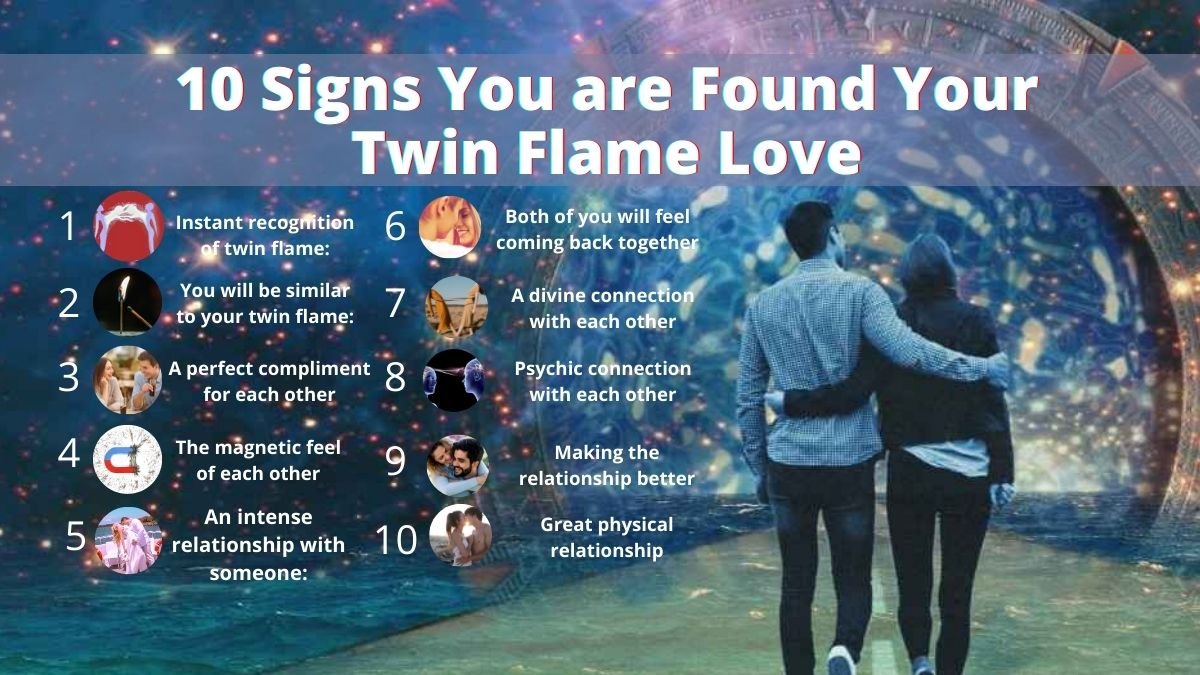 10 Signs You are Found Your Twin Flame Love

1 Instant recognition of twin flame:

2 You will be similar to your twin flame:

3 A perfect compliment for each other

4 The magnetic feel of each other

5 An intense relationship with someone:

6 Both of you will feel coming back together

7 A divine connection with each other

8 Psychic connection with each other

9 Making the relationship better

10 Great physical relationship